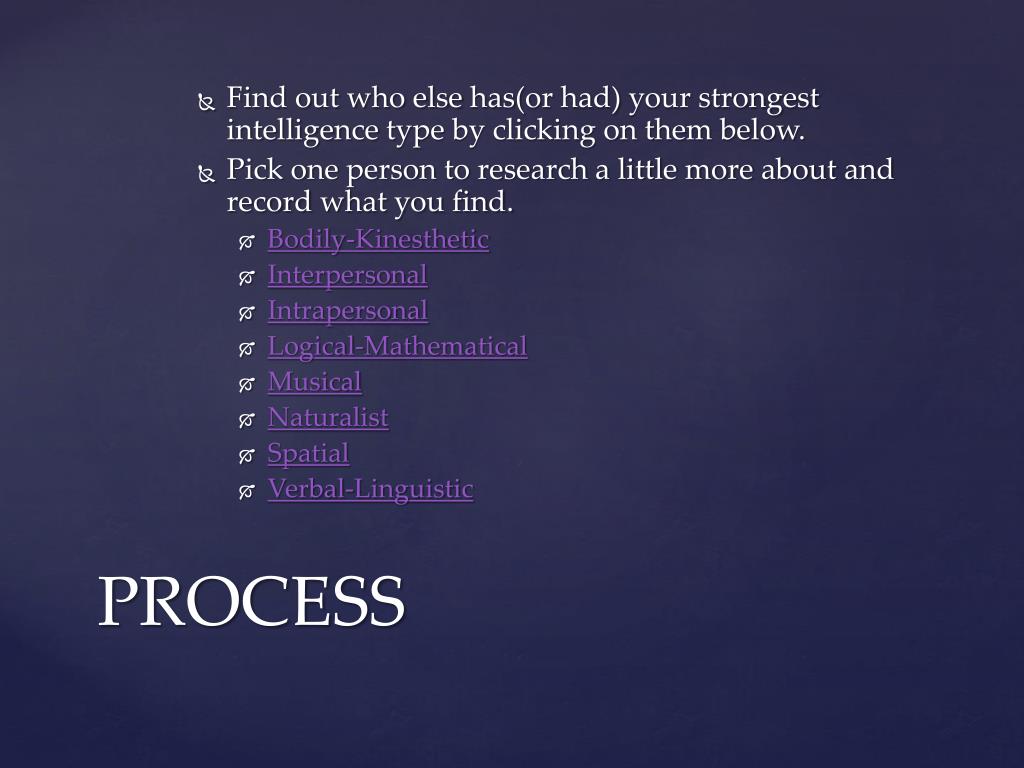 Find out who else has(or had) your strongest intelligence type by clicking on them below.

Pick one person to research a little more about and record what you find.

Bodily-Kinesthetic
Interpersonal
Intrapersonal
Logical-Mathematical
Musical
Naturalist
Spatial
Verbal-Linguistic

PROCESS